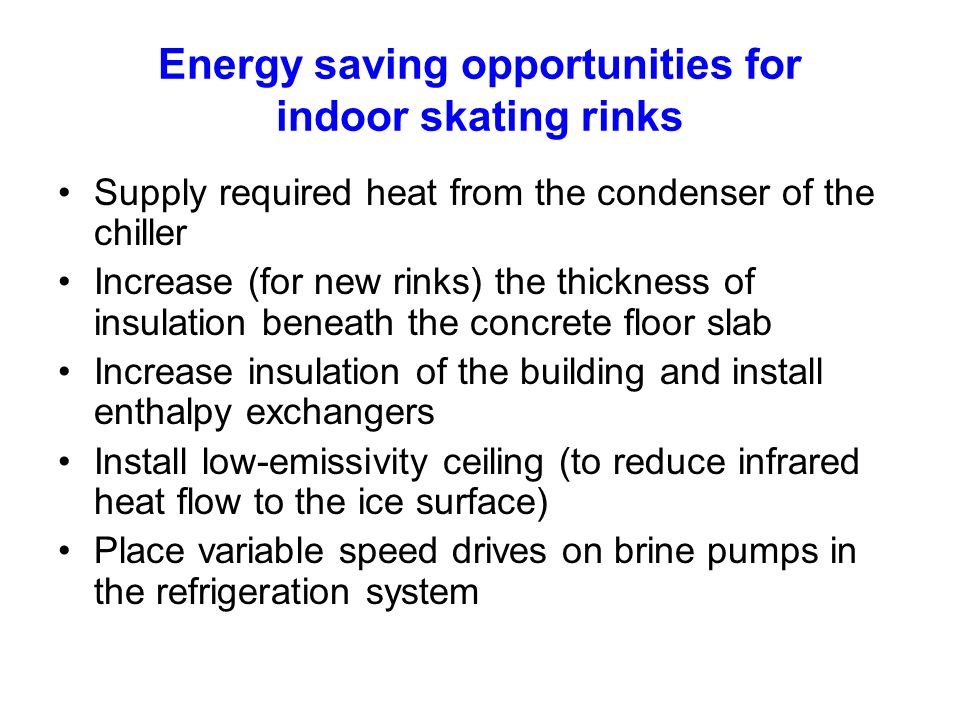 Energy saving opportunities for indoor skating rinks

• Supply required heat from the condenser of the chiller
• Increase (for new rinks) the thickness of insulation beneath the concrete floor slab
• Increase insulation of the building and install enthalpy exchangers
• Install low-emissivity ceiling (to reduce infrared heat flow to the ice surface)
• Place variable speed drives on brine pumps in the refrigeration system